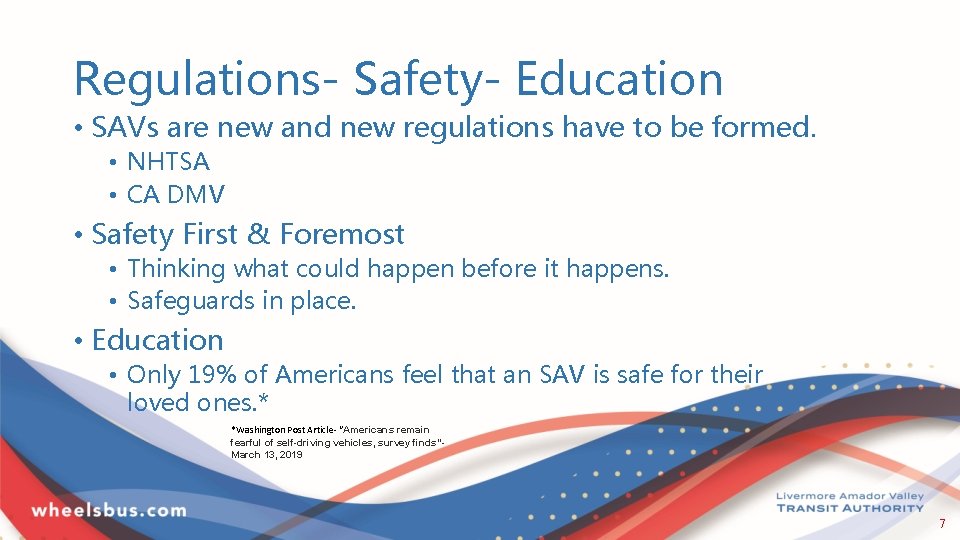 Regulations- Safety- Education

• SAVs are new and new regulations have to be formed.
  • NHTSA
  • CA DMV
• Safety First & Foremost
  • Thinking what could happen before it happens.
  • Safeguards in place.
• Education
  • Only 19% of Americans feel that an SAV is safe for their loved ones.*

*Washington Post Article- "Americans remain fearful of self-driving vehicles, survey finds"- March 13, 2019

wheelsbus.com

Livermore Amador Valley
TRANSIT AUTHORITY

7